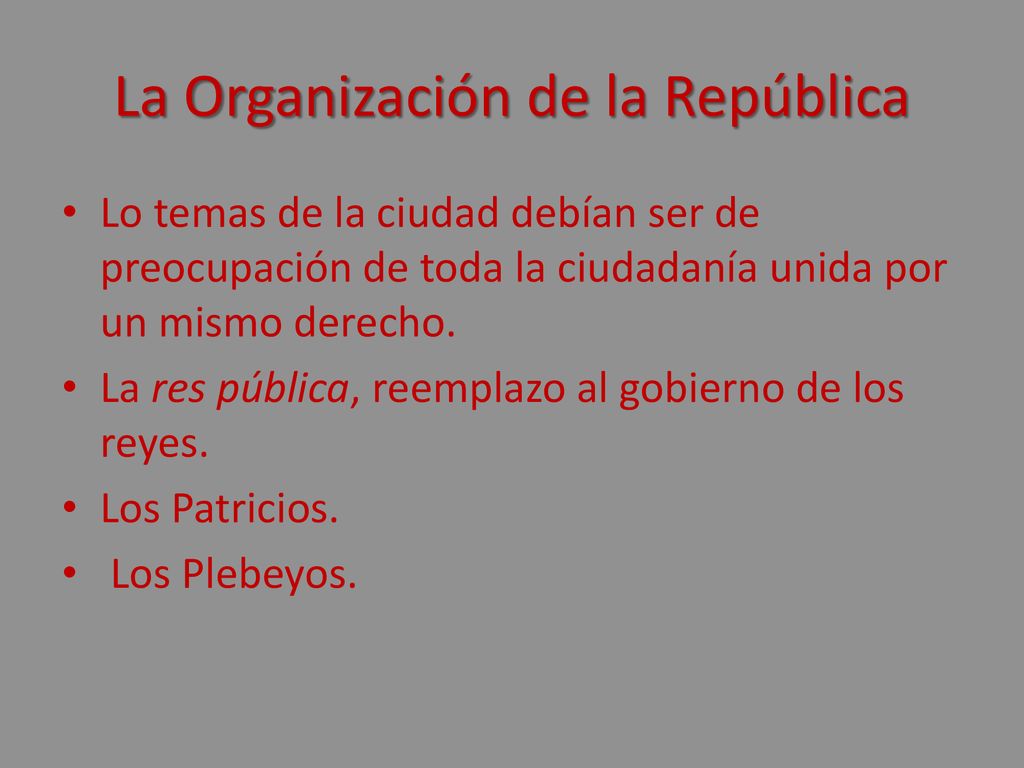 La Organización de la República

• Lo temas de la ciudad debían ser de preocupación de toda la ciudadanía unida por un mismo derecho.
• La res pública, reemplazo al gobierno de los reyes.
• Los Patricios.
• Los Plebeyos.